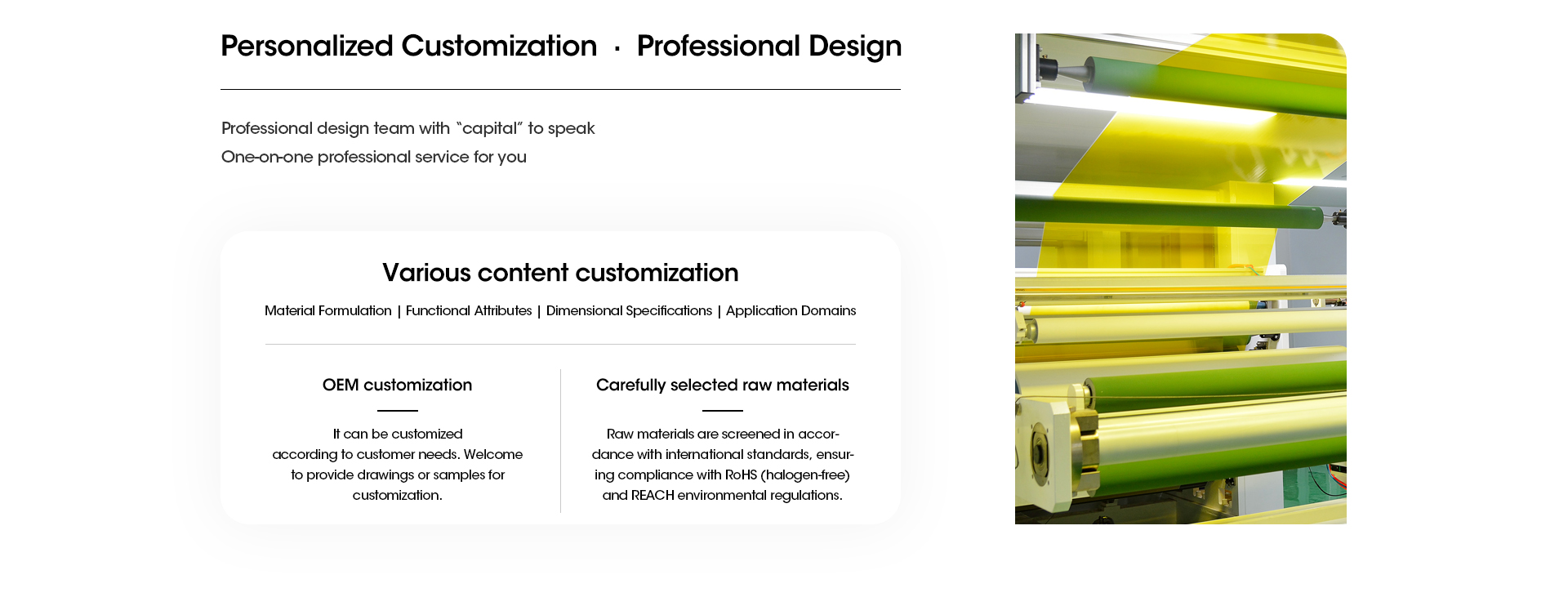 Personalized Customization · Professional Design

Professional design team with "capital" to speak
One-on-one professional service for you

Various content customization

Material Formulation | Functional Attributes | Dimensional Specifications | Application Domains

OEM customization

It can be customized according to customer needs. Welcome to provide drawings or samples for customization.

Carefully selected raw materials

Raw materials are screened in accordance with international standards, ensuring compliance with RoHS (halogen-free) and REACH environmental regulations.